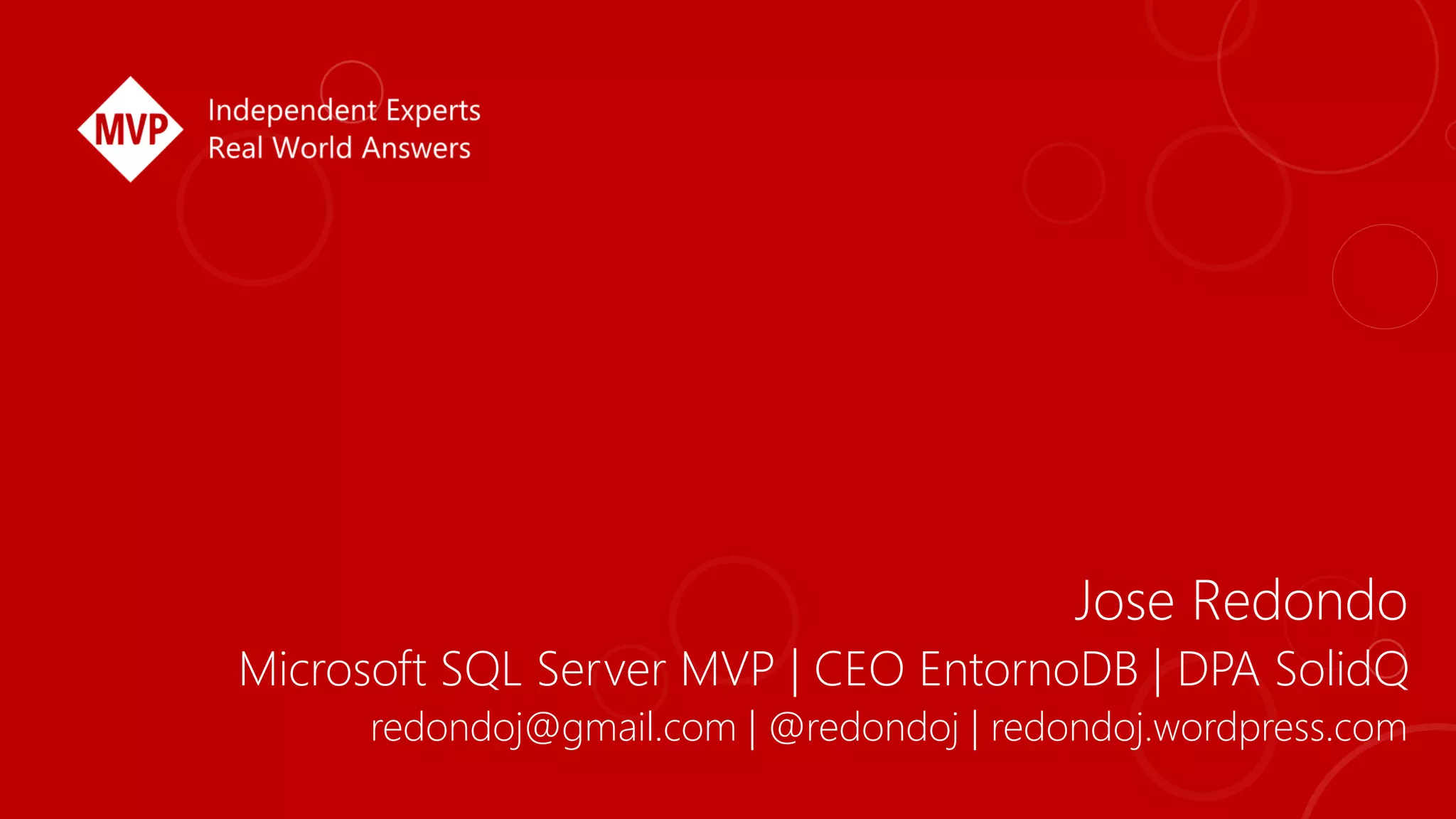 MVP
Independent Experts
Real World Answers

Jose Redondo
Microsoft SQL Server MVP | CEO EntornoDB | DPA SolidQ
redondoj@gmail.com | @redondoj | redondoj.wordpress.com